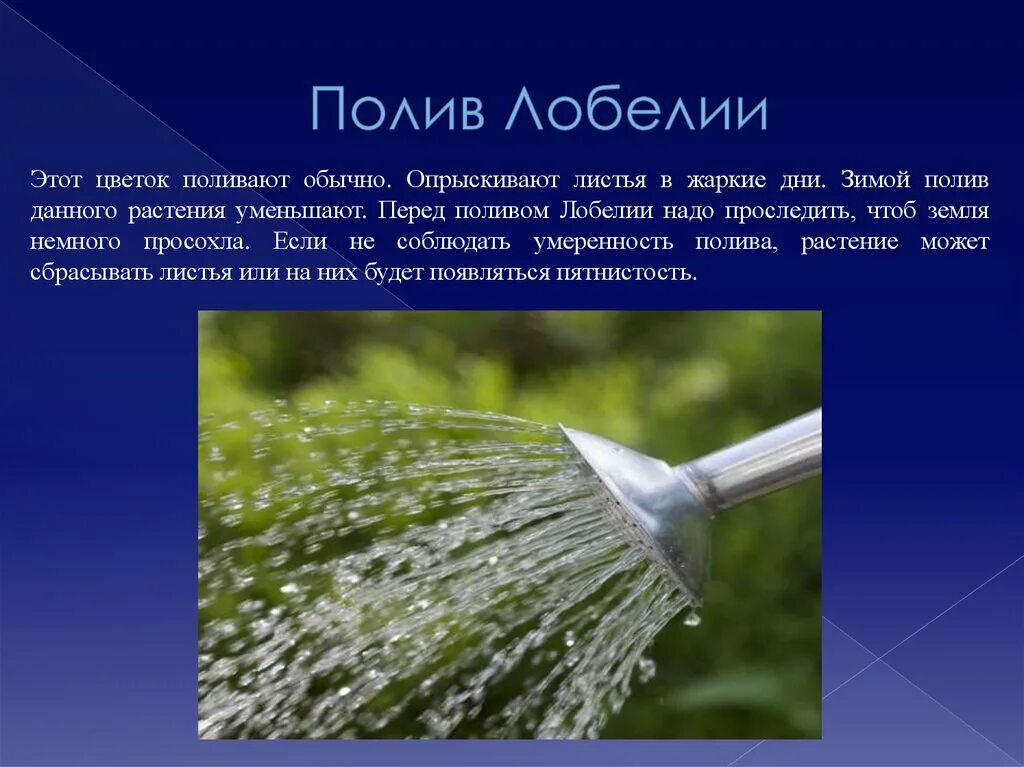 Полив Лобелии

Этот цветок поливают обычно. Опрыскивают листья в жаркие дни. Зимой полив данного растения уменьшают. Перед поливом Лобелии надо проследить, чтоб земля немного просохла. Если не соблюдать умеренность полива, растение может сбрасывать листья или на них будет появляться пятнистость.